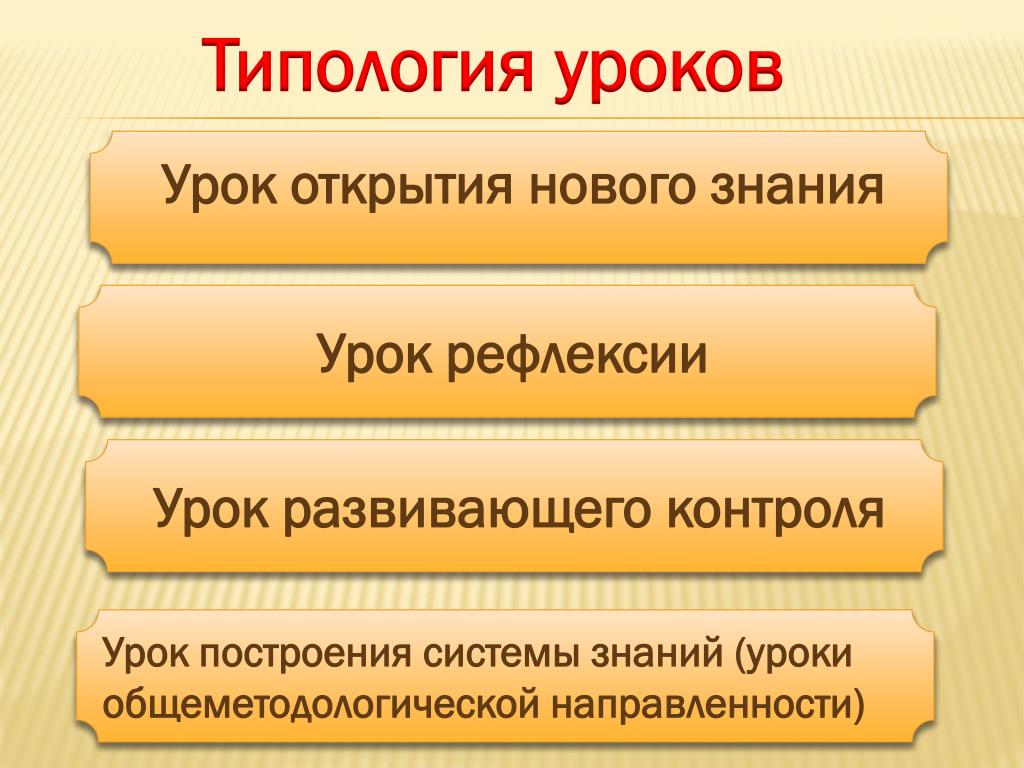 Типология уроков

Урок открытия нового знания

Урок рефлексии

Урок развивающего контроля

Урок построения системы знаний (уроки общеметодологической направленности)